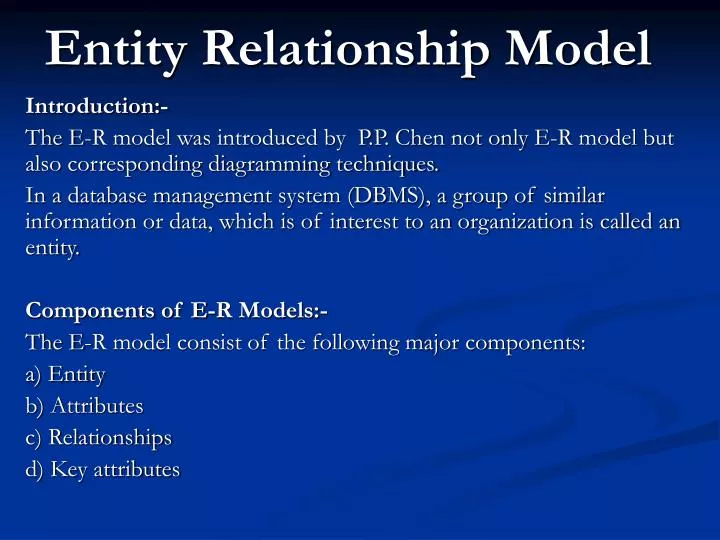 Entity Relationship Model

Introduction:-

The E-R model was introduced by P.P. Chen not only E-R model but also corresponding diagramming techniques.

In a database management system (DBMS), a group of similar information or data, which is of interest to an organization is called an entity.

Components of E-R Models:-

The E-R model consist of the following major components:

a) Entity

b) Attributes

c) Relationships

d) Key attributes